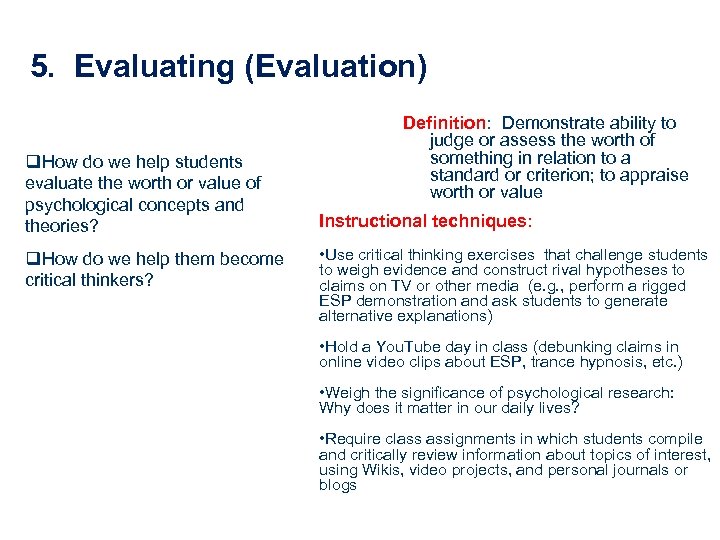 5. Evaluating (Evaluation)

❑How do we help students evaluate the worth or value of psychological concepts and theories?

❑How do we help them become critical thinkers?

Definition: Demonstrate ability to judge or assess the worth of something in relation to a standard or criterion; to appraise worth or value

Instructional techniques:

•Use critical thinking exercises that challenge students to weigh evidence and construct rival hypotheses to claims on TV or other media (e.g., perform a rigged ESP demonstration and ask students to generate alternative explanations)

•Hold a YouTube day in class (debunking claims in online video clips about ESP, trance hypnosis, etc.)

•Weigh the significance of psychological research: Why does it matter in our daily lives?

•Require class assignments in which students compile and critically review information about topics of interest, using Wikis, video projects, and personal journals or blogs